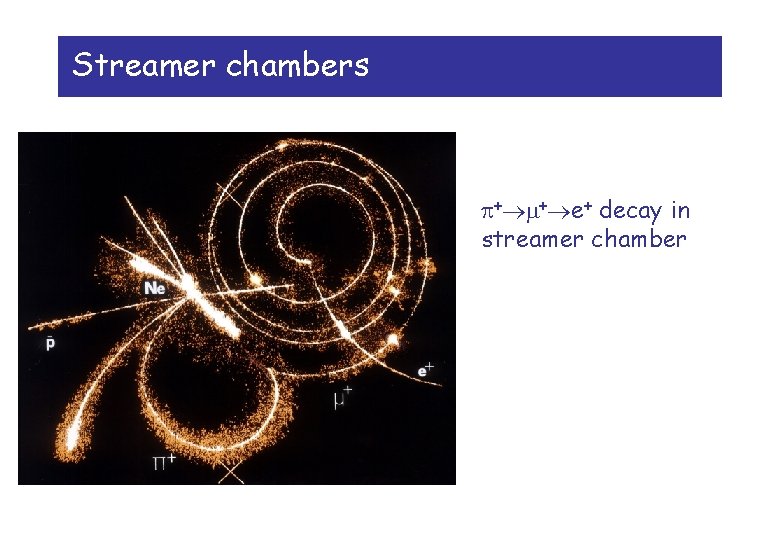 Streamer chambers

Ne

$\bar{p}$

$e^+$

$\mu^+$

$\pi^+$

$\pi^+ \rightarrow \mu^+ \rightarrow e^+$ decay in streamer chamber